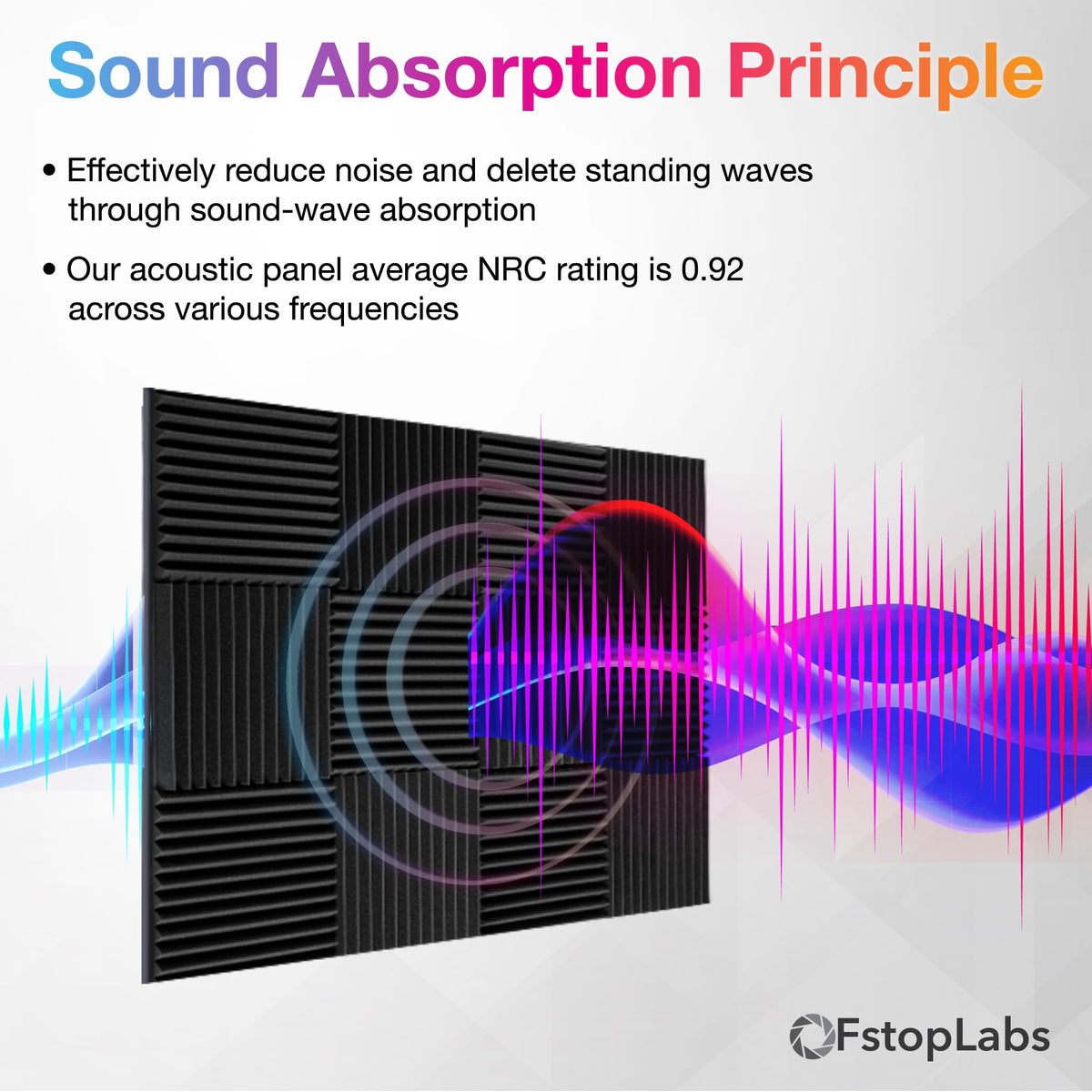 Sound Absorption Principle

• Effectively reduce noise and delete standing waves through sound-wave absorption

• Our acoustic panel average NRC rating is 0.92 across various frequencies

FstopLabs